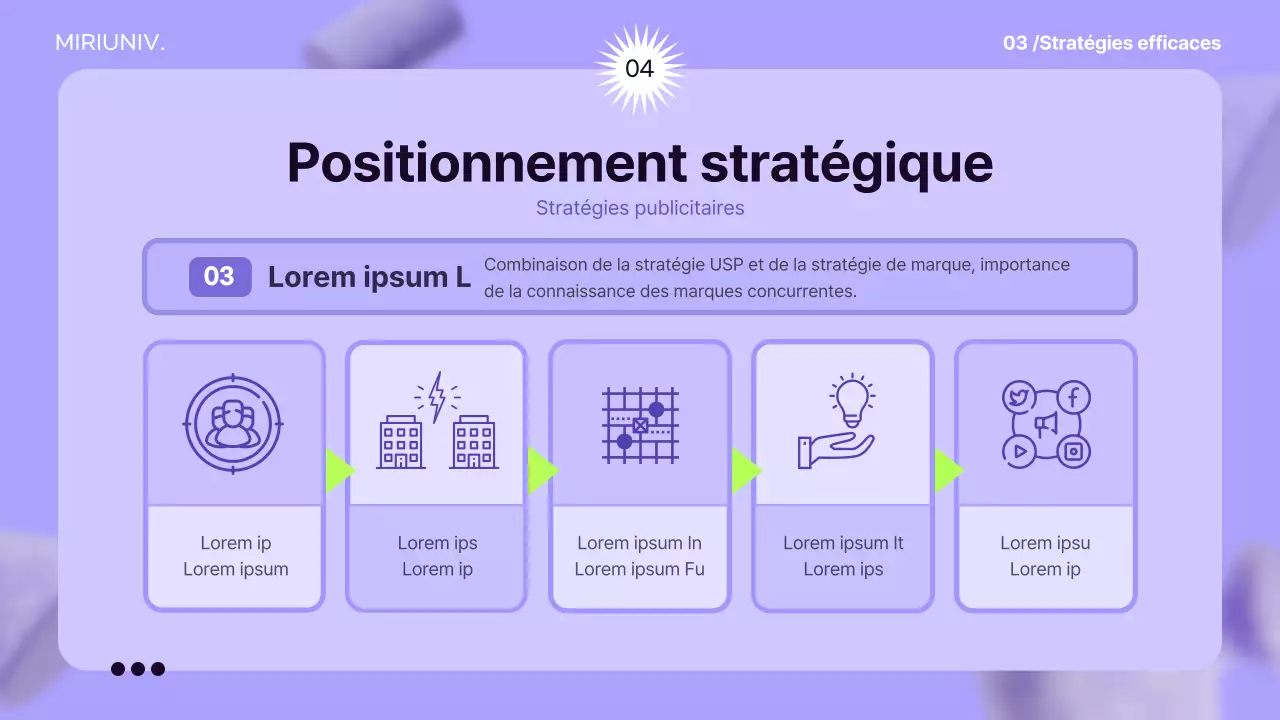 MIRIUNIV.

04

03 /Stratégies efficaces

Positionnement stratégique

Stratégies publicitaires

03 Lorem ipsum L

Combinaison de la stratégie USP et de la stratégie de marque, importance de la connaissance des marques concurrentes.

Lorem ip
Lorem ipsum

Lorem ips
Lorem ip

Lorem ipsum In
Lorem ipsum Fu

Lorem ipsum It
Lorem ips

Lorem ipsu
Lorem ip